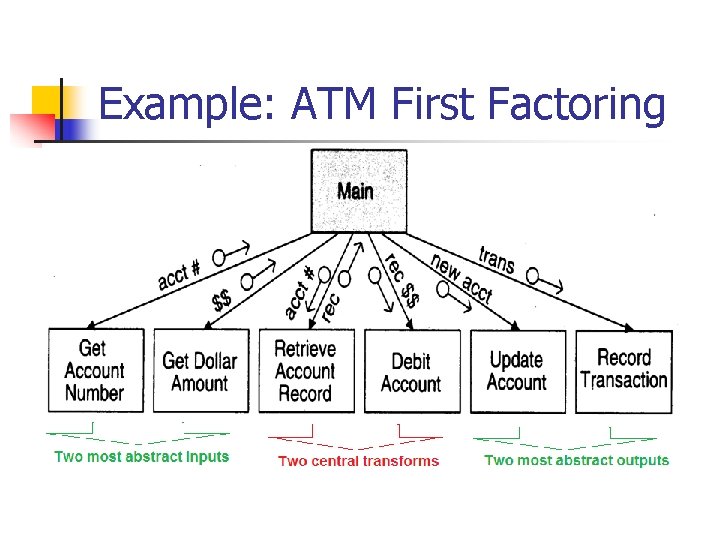 Example: ATM First Factoring

Main

acct #

$$

acct #

rec

rec $$

new acct

trans

Get Account Number

Get Dollar Amount

Retrieve Account Record

Debit Account

Update Account

Record Transaction

Two most abstract inputs

Two central transforms

Two most abstract outputs